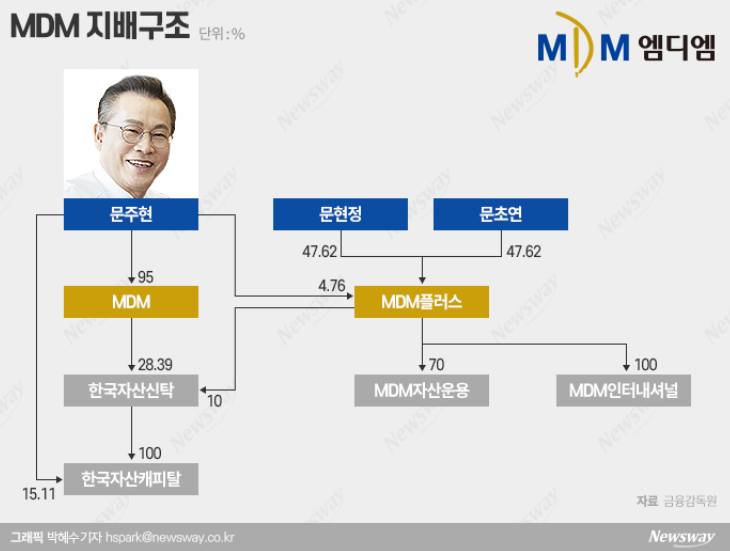 MDM 지배구조 단위 : %

MDM 엠디엠

문주현

문현정

문초연

47.62

47.62

95

4.76

MDM

MDM플러스

28.39

70

100

한국자산신탁

10

MDM자산운용

MDM인터내셔널

100

한국자산캐피탈

15.11

자료 금융감독원

그래픽 박혜수기자 hspark@newsway.co.kr

Newsway